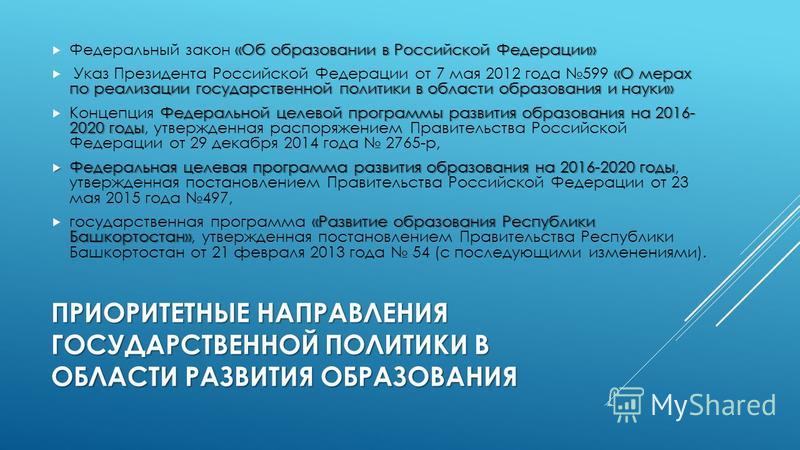 Федеральный закон «Об образовании в Российской Федерации»

Указ Президента Российской Федерации от 7 мая 2012 года №599 «О мерах по реализации государственной политики в области образования и науки»

Концепция Федеральной целевой программы развития образования на 2016-2020 годы, утвержденная распоряжением Правительства Российской Федерации от 29 декабря 2014 года № 2765-р,

Федеральная целевая программа развития образования на 2016-2020 годы, утвержденная постановлением Правительства Российской Федерации от 23 мая 2015 года №497,

государственная программа «Развитие образования Республики Башкортостан», утвержденная постановлением Правительства Республики Башкортостан от 21 февраля 2013 года № 54 (с последующими изменениями).

ПРИОРИТЕТНЫЕ НАПРАВЛЕНИЯ ГОСУДАРСТВЕННОЙ ПОЛИТИКИ В ОБЛАСТИ РАЗВИТИЯ ОБРАЗОВАНИЯ

MyShared